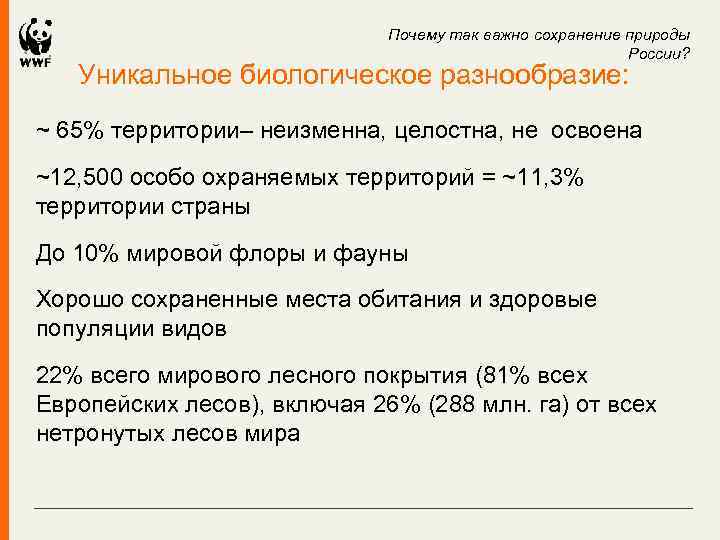 WWF

Почему так важно сохранение природы России?

Уникальное биологическое разнообразие:

~ 65% территории– неизменна, целостна, не освоена

~12,500 особо охраняемых территорий = ~11,3% территории страны

До 10% мировой флоры и фауны

Хорошо сохраненные места обитания и здоровые популяции видов

22% всего мирового лесного покрытия (81% всех Европейских лесов), включая 26% (288 млн. га) от всех нетронутых лесов мира